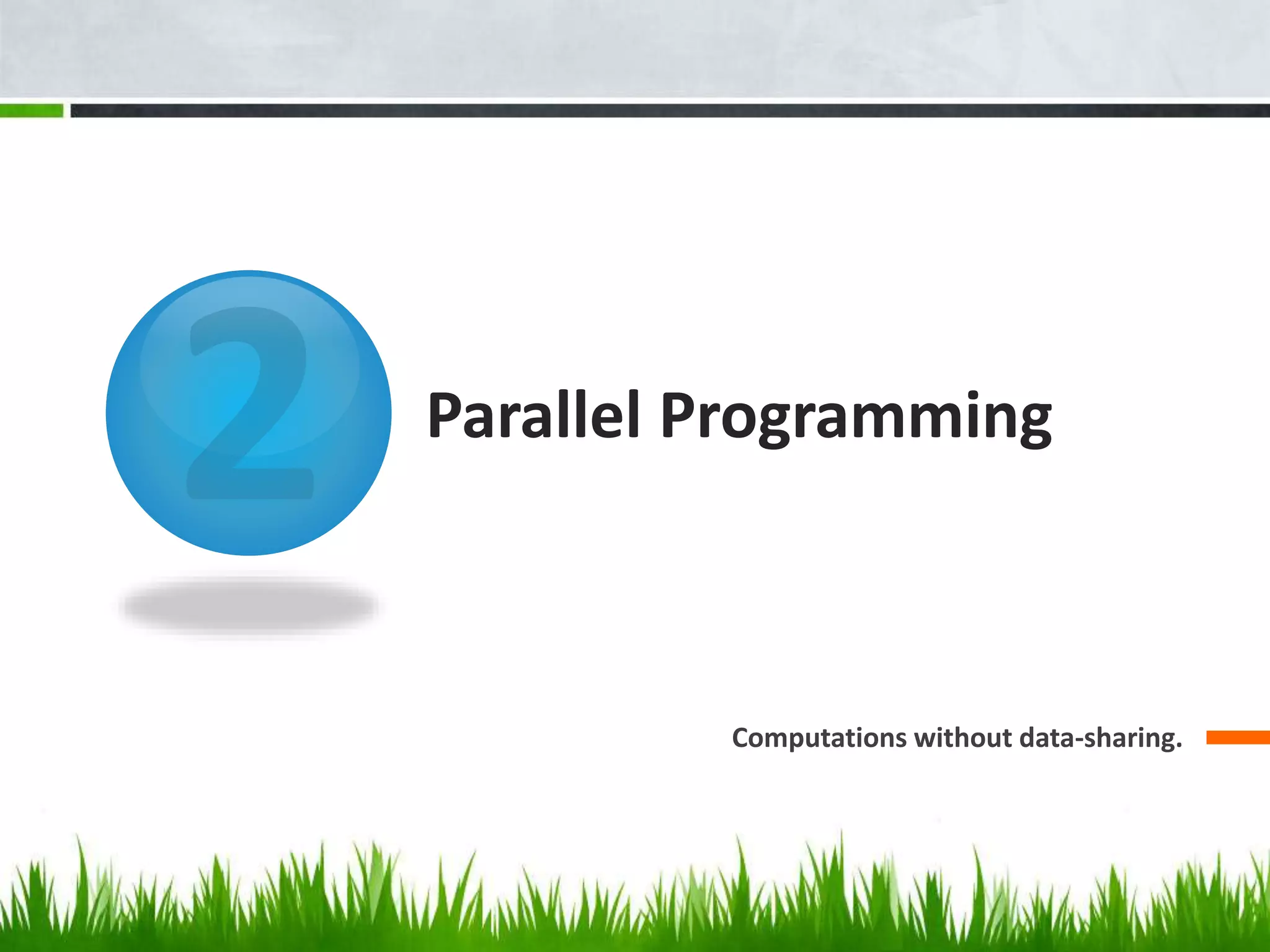 2

Parallel Programming

Computations without data-sharing.